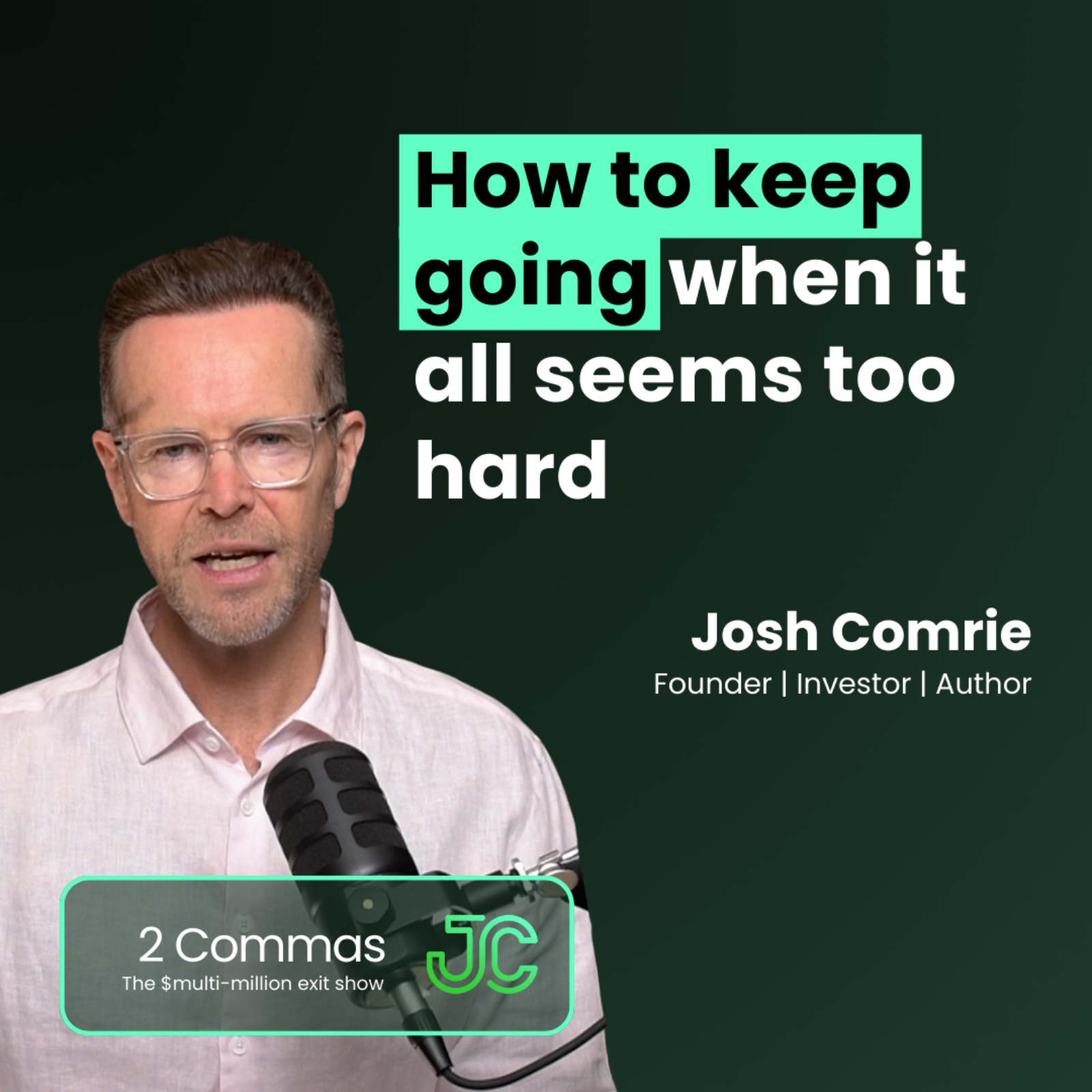 How to keep going when it all seems too hard

Josh Comrie
Founder | Investor | Author

2 Commas
The $multi-million exit show

JC